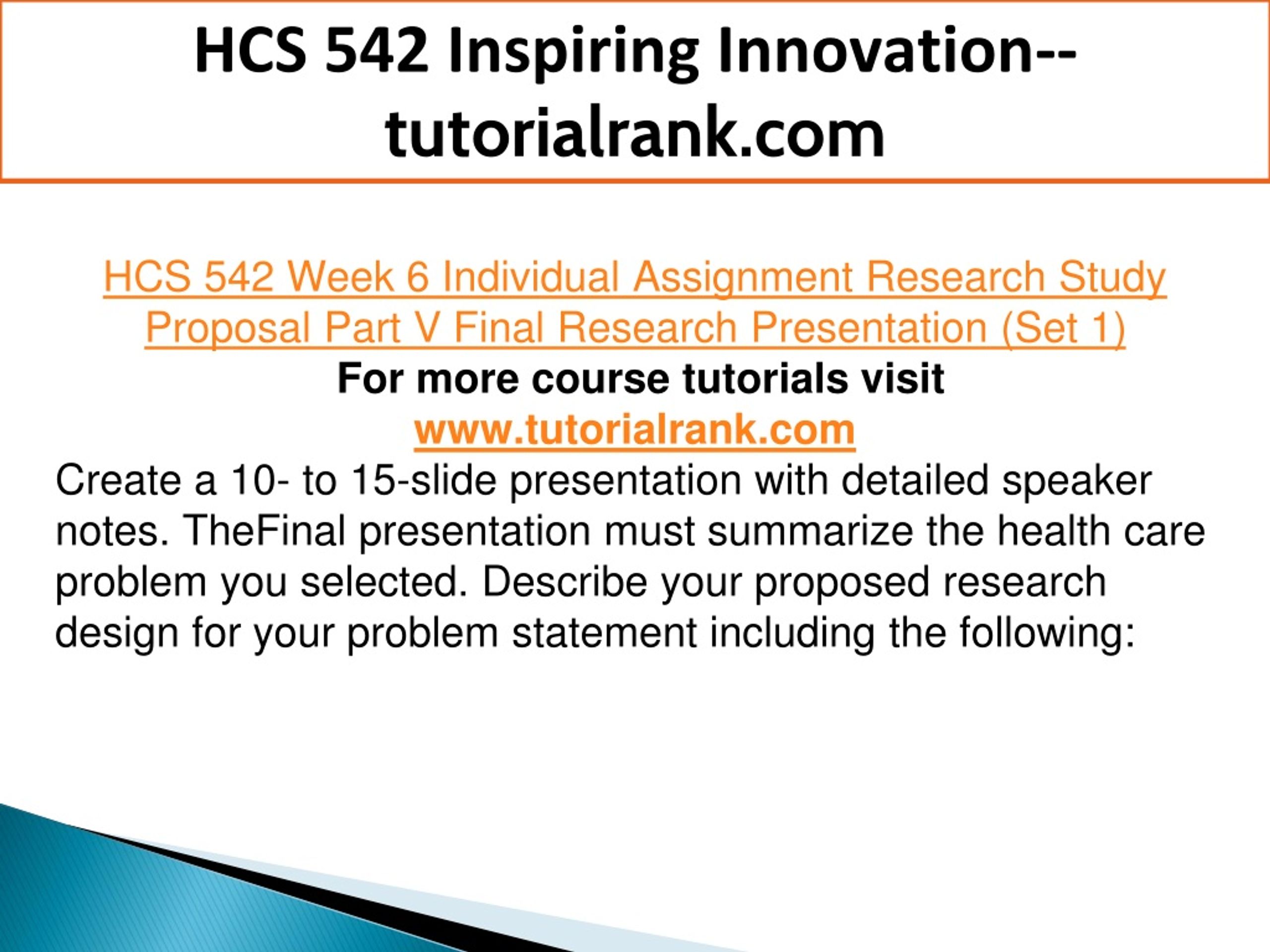 HCS 542 Inspiring Innovation--tutorialrank.com

HCS 542 Week 6 Individual Assignment Research Study Proposal Part V Final Research Presentation (Set 1)
For more course tutorials visit
www.tutorialrank.com
Create a 10- to 15-slide presentation with detailed speaker notes. TheFinal presentation must summarize the health care problem you selected. Describe your proposed research design for your problem statement including the following: